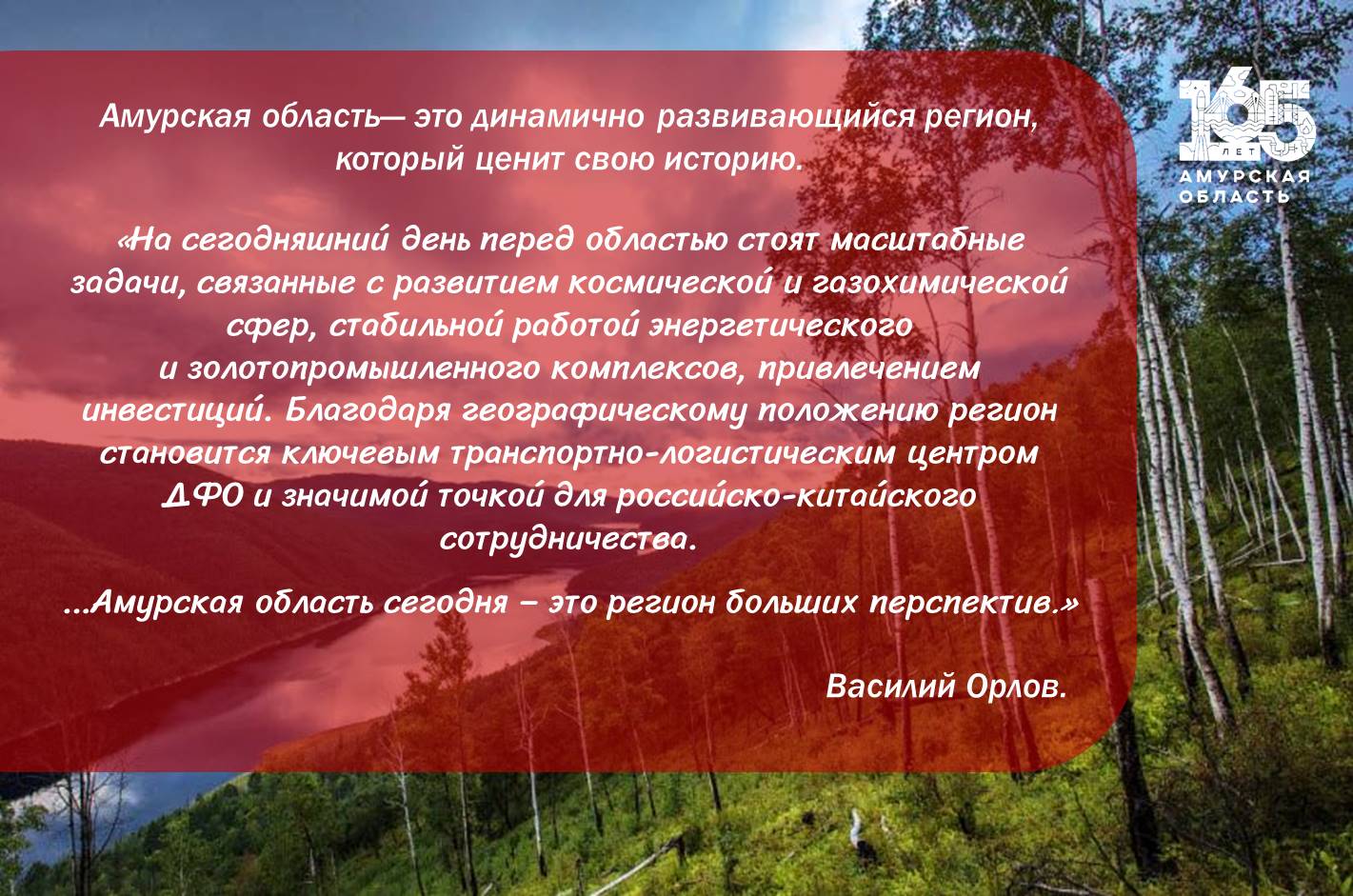 Амурская область— это динамично развивающийся регион, который ценит свою историю.

«На сегодняшний день перед областью стоят масштабные задачи, связанные с развитием космической и газохимической сфер, стабильной работой энергетического и золотопромышленного комплексов, привлечением инвестиций. Благодаря географическому положению регион становится ключевым транспортно-логистическим центром ДФО и значимой точкой для российско-китайского сотрудничества.

...Амурская область сегодня – это регион больших перспектив.»

Василий Орлов.

165 ЛЕТ
АМУРСКАЯ ОБЛАСТЬ